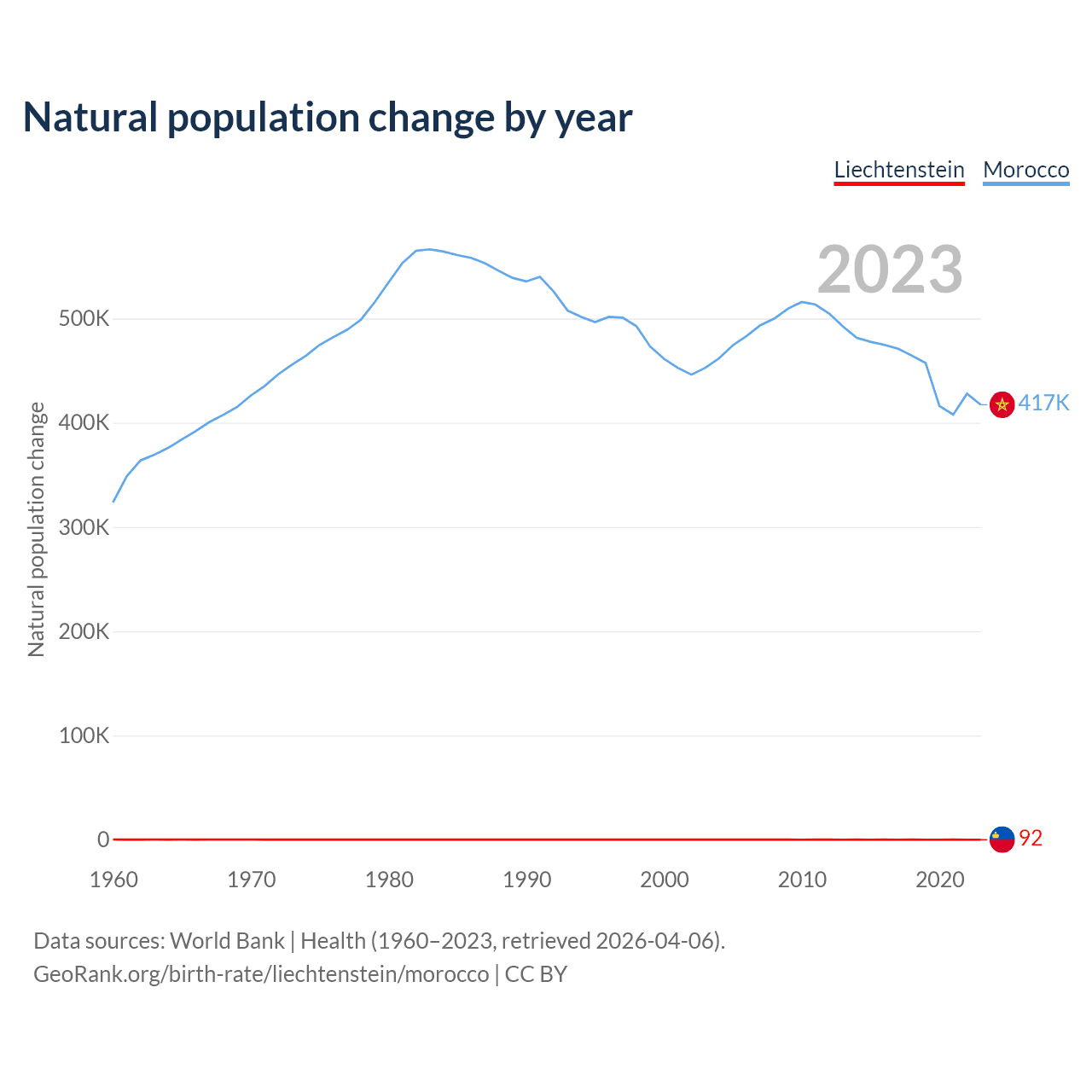 Natural population change by year

Liechtenstein Morocco

2023

Natural population change

500K
400K
300K
200K
100K
0

417K
92

1960 1970 1980 1990 2000 2010 2020

Data sources: World Bank | Health (1960–2023, retrieved 2026-04-06).
GeoRank.org/birth-rate/liechtenstein/morocco | CC BY